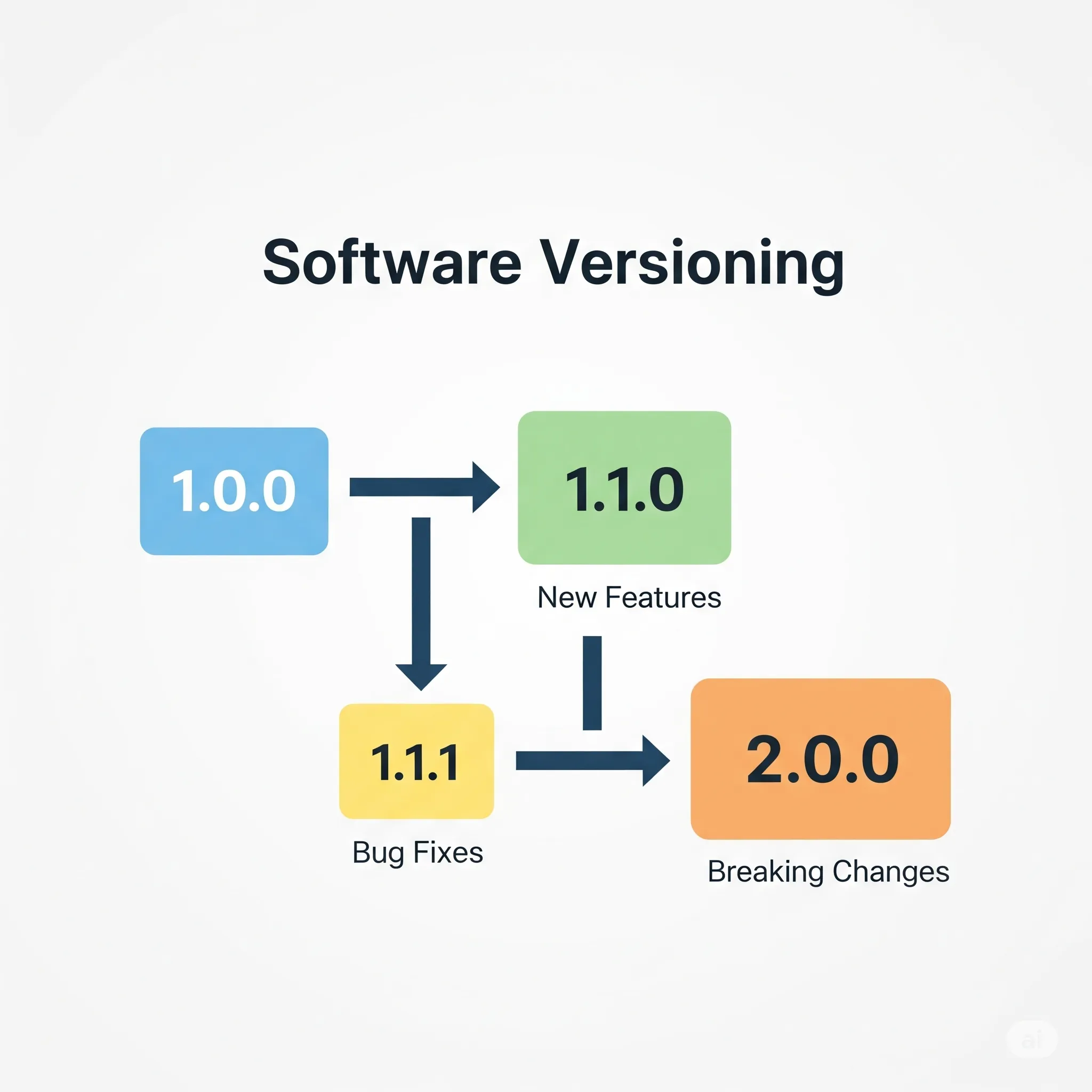 Software Versioning

1.0.0

1.1.0

New Features

1.1.1

Bug Fixes

2.0.0

Breaking Changes

ai